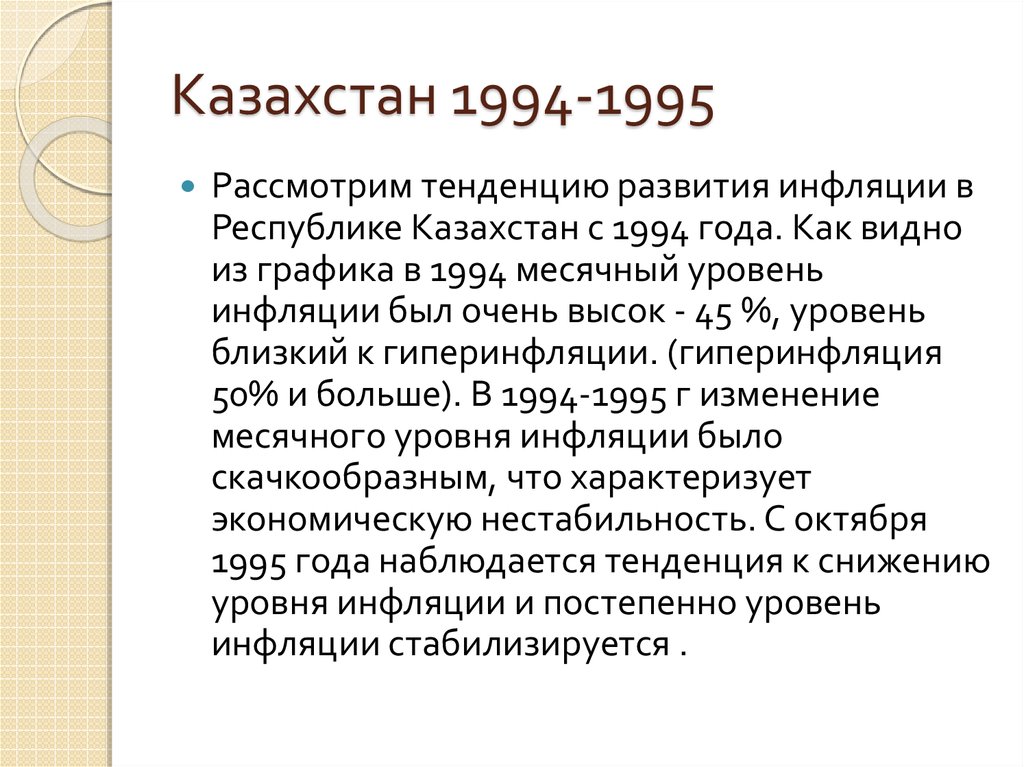 Казахстан 1994-1995

Рассмотрим тенденцию развития инфляции в Республике Казахстан с 1994 года. Как видно из графика в 1994 месячный уровень инфляции был очень высок - 45 %, уровень близкий к гиперинфляции. (гиперинфляция 50% и больше). В 1994-1995 г изменение месячного уровня инфляции было скачкообразным, что характеризует экономическую нестабильность. С октября 1995 года наблюдается тенденция к снижению уровня инфляции и постепенно уровень инфляции стабилизируется .